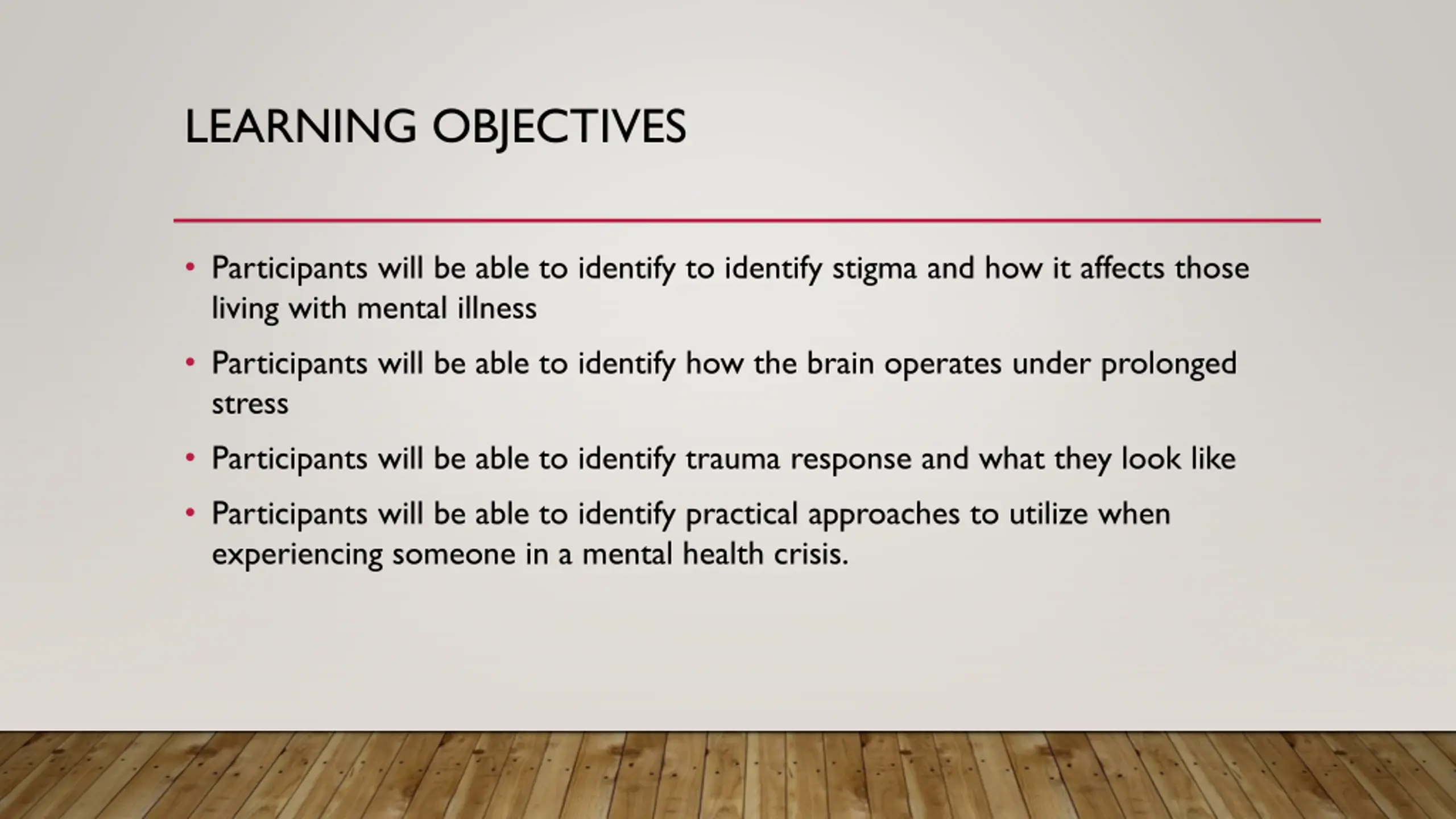 LEARNING OBJECTIVES

• Participants will be able to identify to identify stigma and how it affects those living with mental illness

• Participants will be able to identify how the brain operates under prolonged stress

• Participants will be able to identify trauma response and what they look like

• Participants will be able to identify practical approaches to utilize when experiencing someone in a mental health crisis.